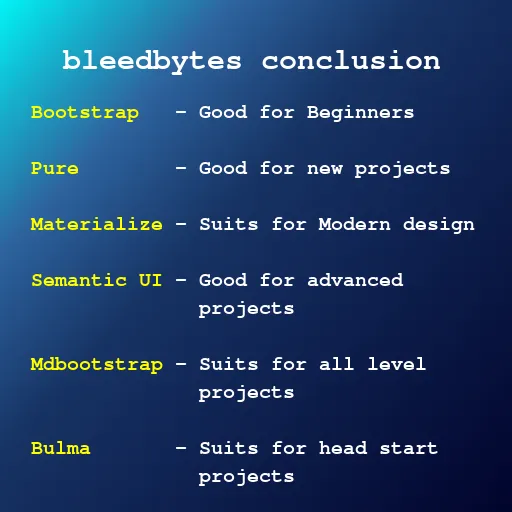 bleedbytes conclusion

Bootstrap - Good for Beginners

Pure - Good for new projects

Materialize - Suits for Modern design

Semantic UI - Good for advanced projects

Mdbootstrap - Suits for all level projects

Bulma - Suits for head start projects